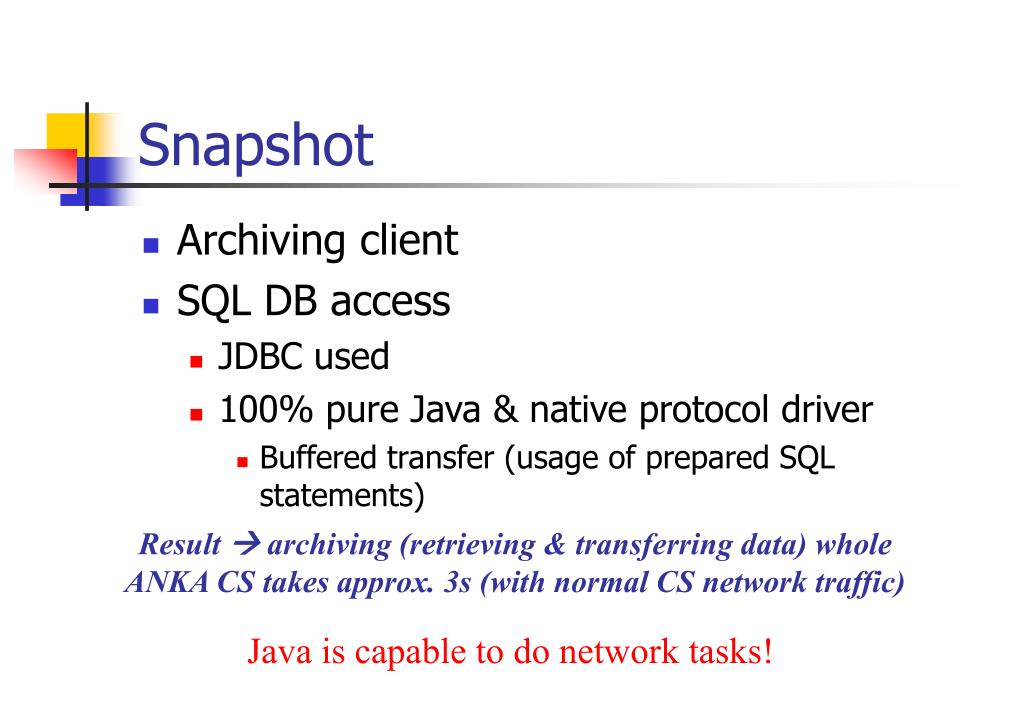 Snapshot

- Archiving client
- SQL DB access
  - JDBC used
  - 100% pure Java & native protocol driver
    - Buffered transfer (usage of prepared SQL statements)

Result → archiving (retrieving & transferring data) whole ANKA CS takes approx. 3s (with normal CS network traffic)

Java is capable to do network tasks!